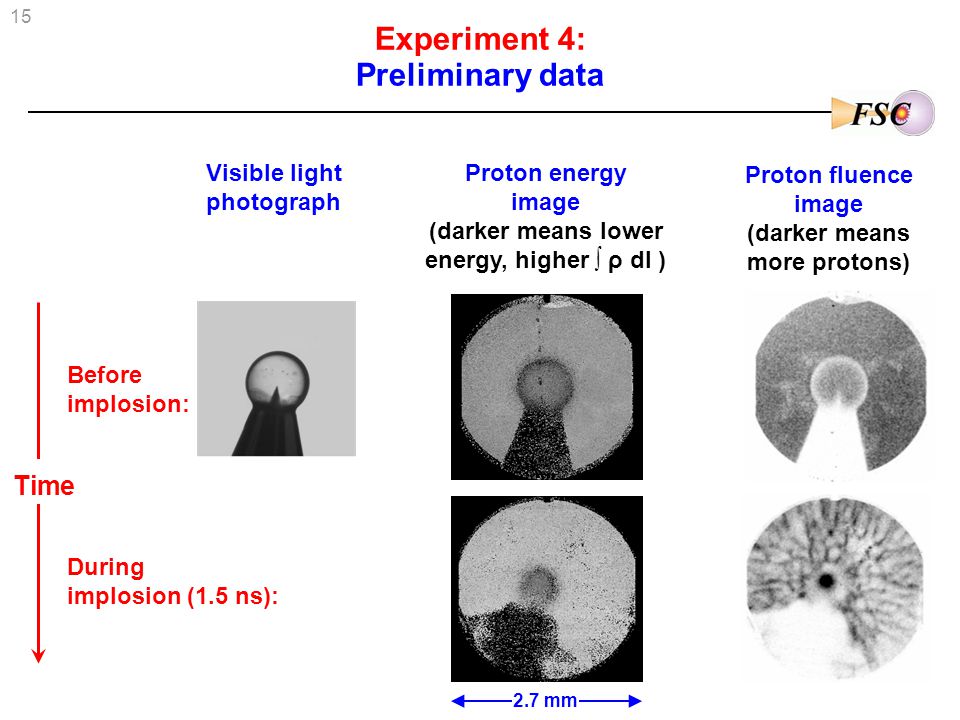 15

Experiment 4:
Preliminary data

FSC

Visible light photograph

Proton energy image
(darker means lower energy, higher $\int \rho \, dl$ )

Proton fluence image
(darker means more protons)

Before implosion:

Time

During implosion (1.5 ns):

2.7 mm